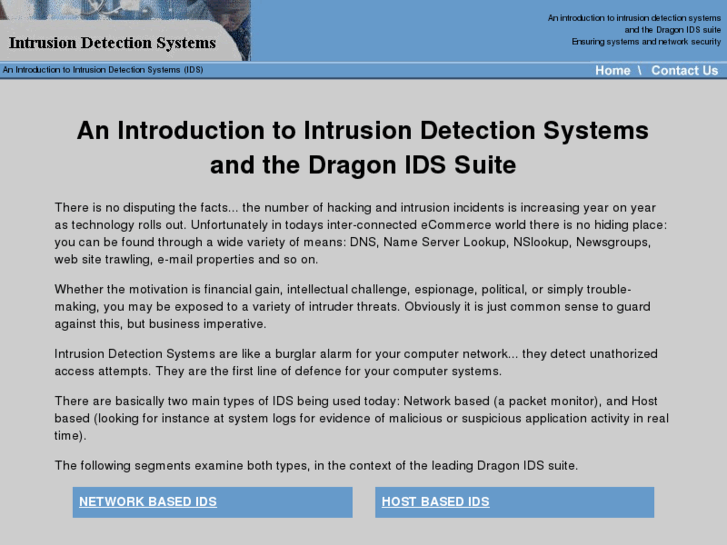 Intrusion Detection Systems

An introduction to intrusion detection systems and the Dragon IDS suite
Ensuring systems and network security

An Introduction to Intrusion Detection Systems (IDS)

Home \ Contact Us

An Introduction to Intrusion Detection Systems and the Dragon IDS Suite

There is no disputing the facts... the number of hacking and intrusion incidents is increasing year on year as technology rolls out. Unfortunately in todays inter-connected eCommerce world there is no hiding place: you can be found through a wide variety of means: DNS, Name Server Lookup, NSlookup, Newsgroups, web site trawling, e-mail properties and so on.

Whether the motivation is financial gain, intellectual challenge, espionage, political, or simply trouble-making, you may be exposed to a variety of intruder threats. Obviously it is just common sense to guard against this, but business imperative.

Intrusion Detection Systems are like a burglar alarm for your computer network... they detect unathorized access attempts. They are the first line of defence for your computer systems.

There are basically two main types of IDS being used today: Network based (a packet monitor), and Host based (looking for instance at system logs for evidence of malicious or suspicious application activity in real time).

The following segments examine both types, in the context of the leading Dragon IDS suite.

NETWORK BASED IDS

HOST BASED IDS